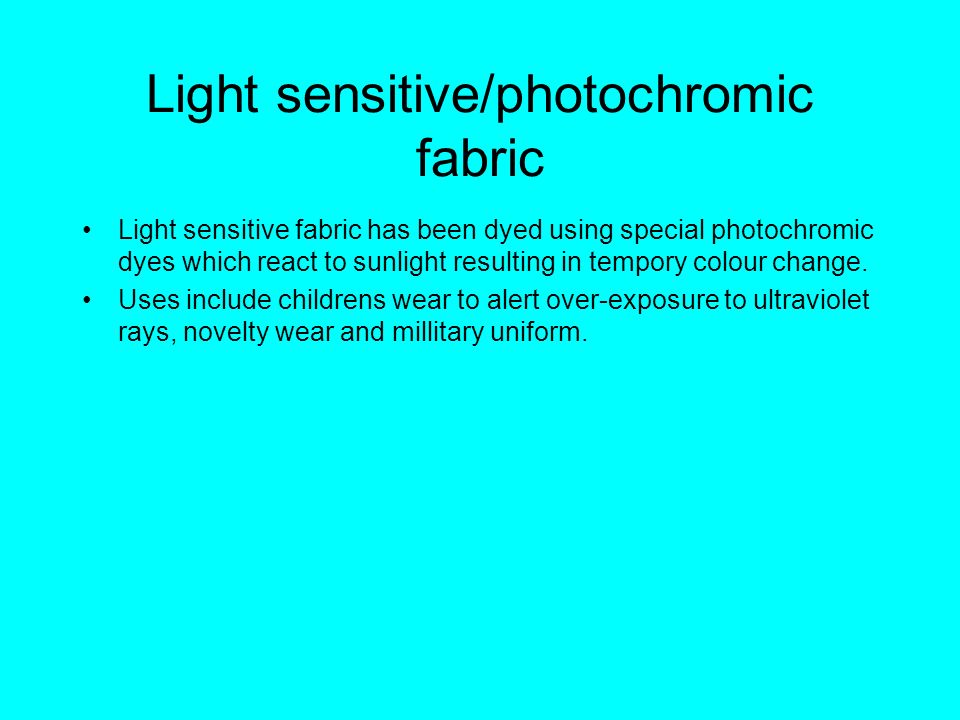 Light sensitive/photochromic fabric

• Light sensitive fabric has been dyed using special photochromic dyes which react to sunlight resulting in tempory colour change.

• Uses include childrens wear to alert over-exposure to ultraviolet rays, novelty wear and millitary uniform.